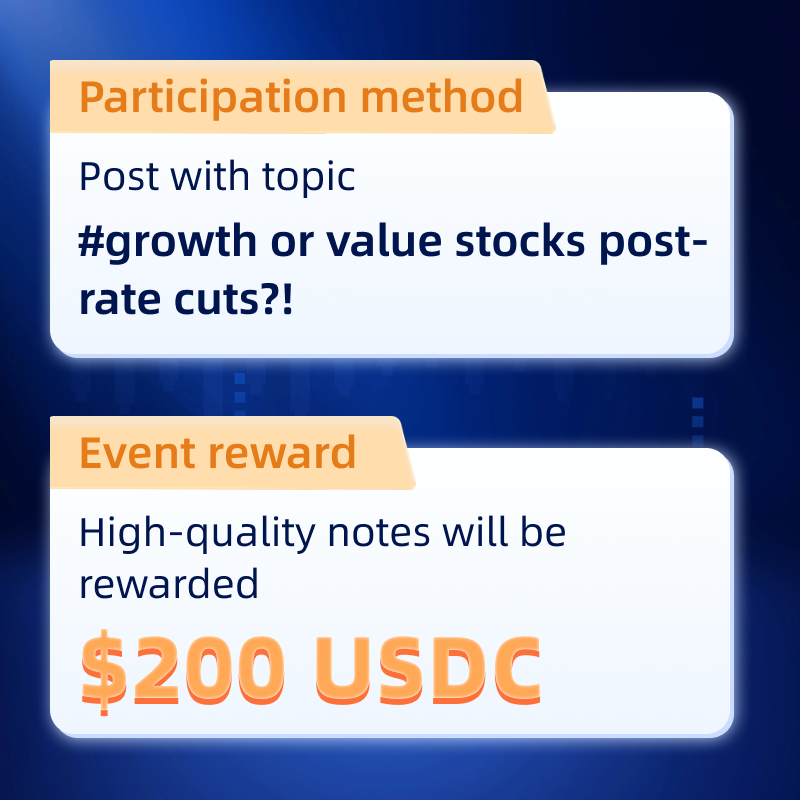 Participation method

Post with topic

#growth or value stocks post-rate cuts?!

Event reward

High-quality notes will be rewarded

$200 USDC